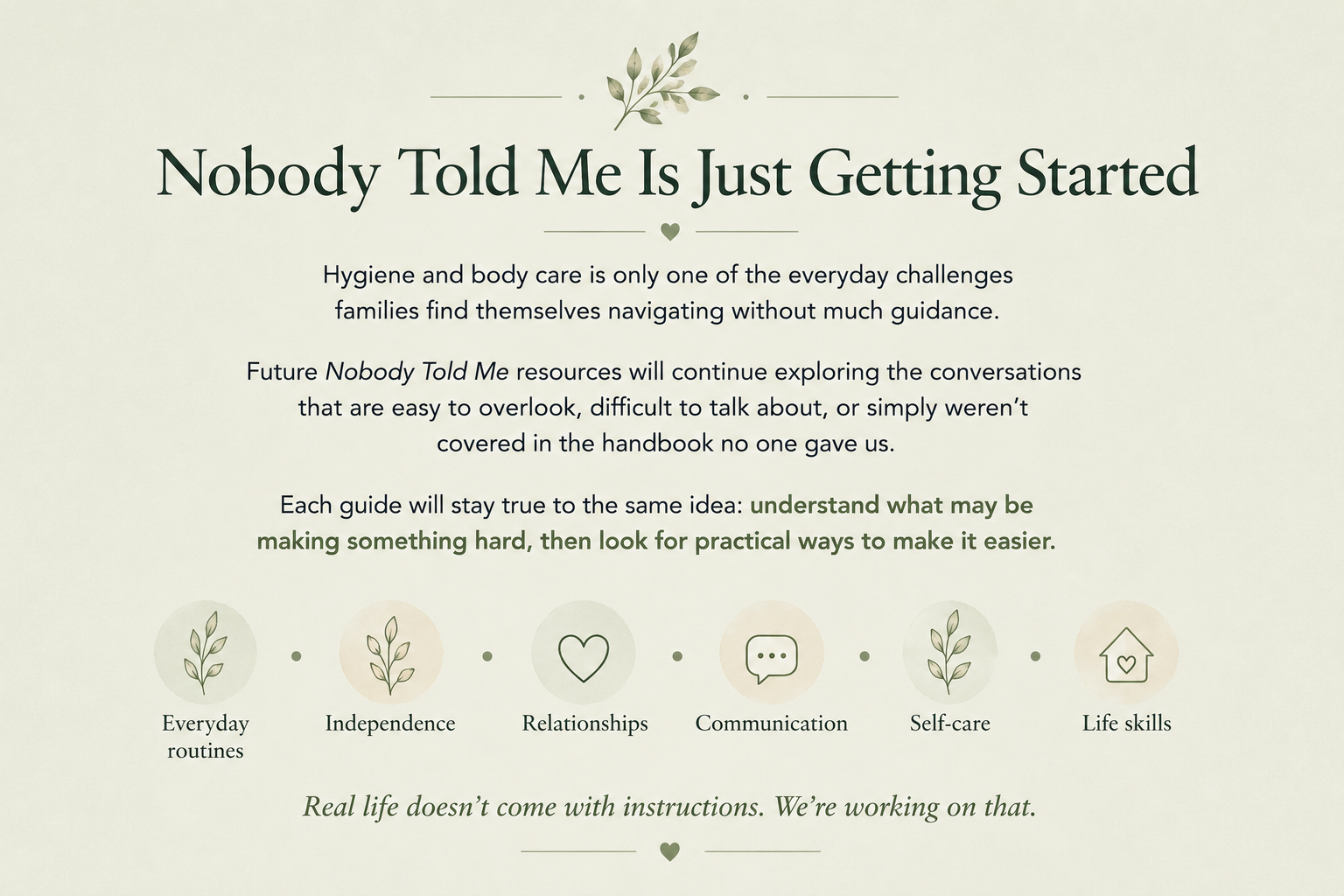 Nobody Told Me Is Just Getting Started

Hygiene and body care is only one of the everyday challenges families find themselves navigating without much guidance.

Future Nobody Told Me resources will continue exploring the conversations that are easy to overlook, difficult to talk about, or simply weren't covered in the handbook no one gave us.

Each guide will stay true to the same idea: understand what may be making something hard, then look for practical ways to make it easier.

Everyday routines

Independence

Relationships

Communication

Self-care

Life skills

Real life doesn't come with instructions. We're working on that.